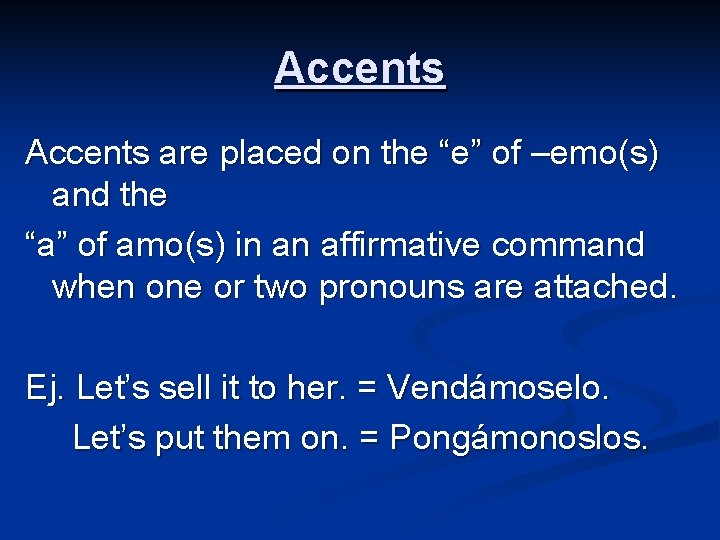 Accents

Accents are placed on the “e” of –emo(s) and the

“a” of amo(s) in an affirmative command when one or two pronouns are attached.

Ej. Let’s sell it to her. = Vendámoselo.
Let’s put them on. = Pongámonoslos.